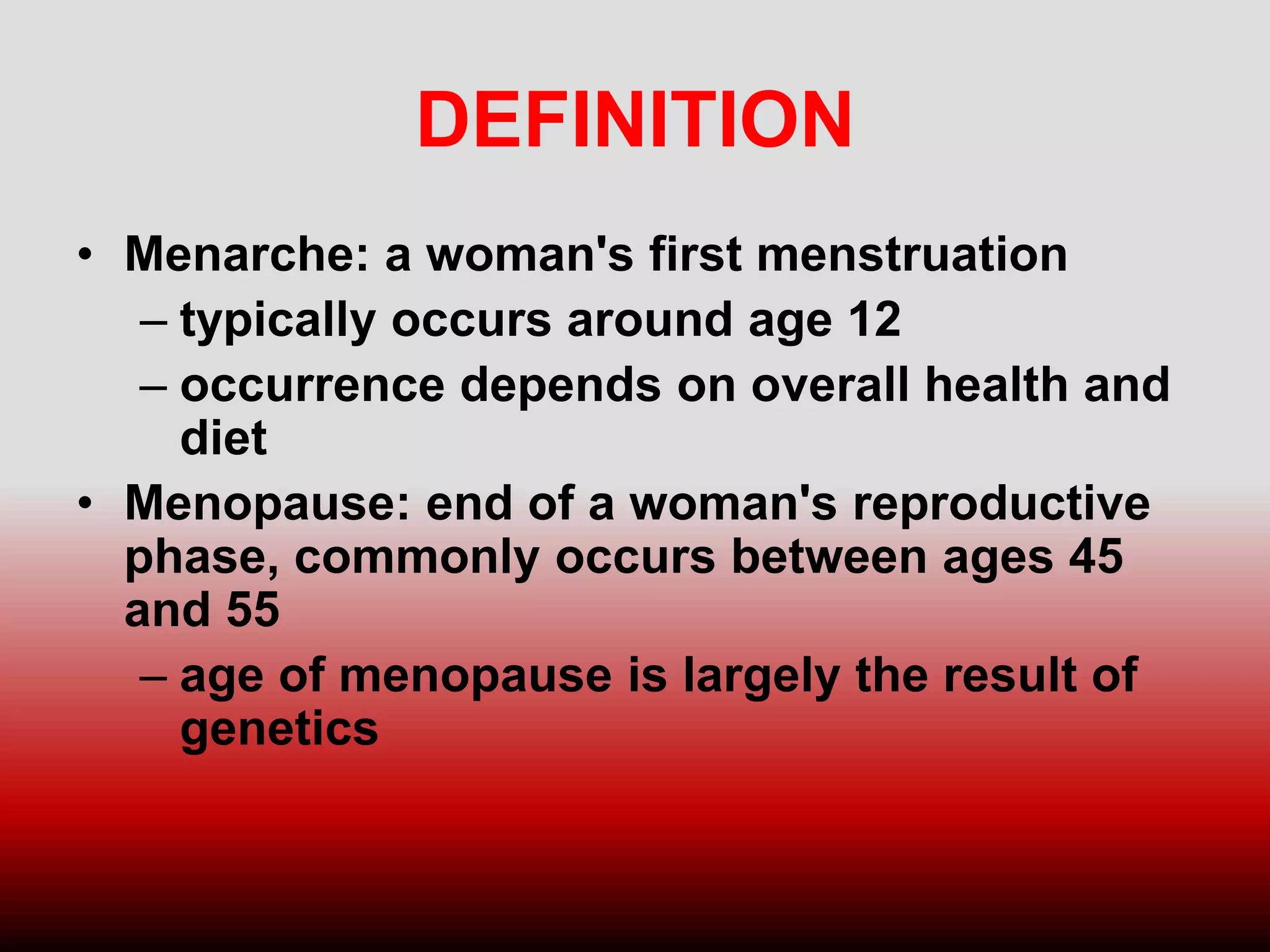 DEFINITION

• Menarche: a woman's first menstruation
– typically occurs around age 12
– occurrence depends on overall health and diet

• Menopause: end of a woman's reproductive phase, commonly occurs between ages 45 and 55
– age of menopause is largely the result of genetics